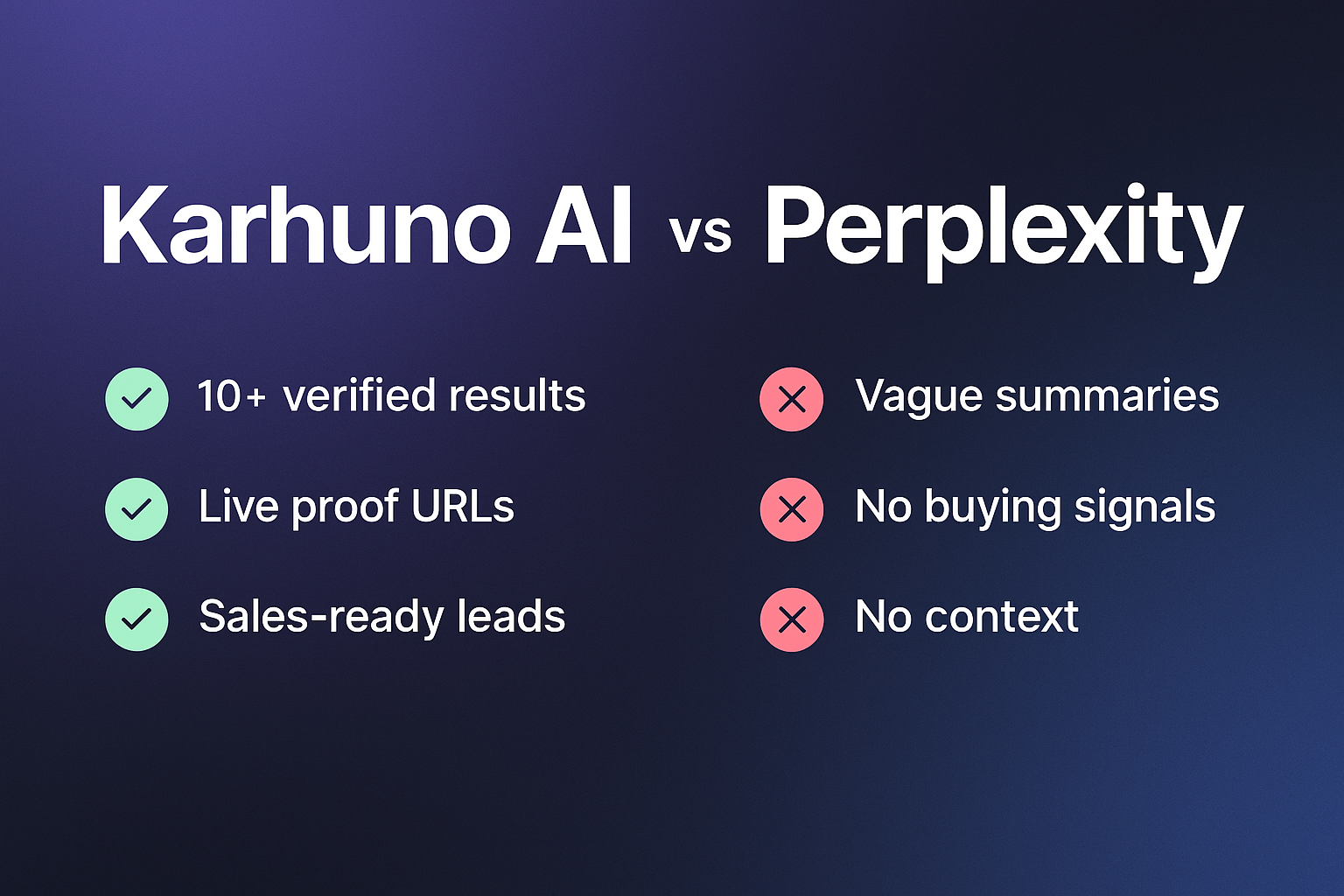 Karhuno AI vs Perplexity

10+ verified results

Live proof URLs

Sales-ready leads

Vague summaries

No buying signals

No context